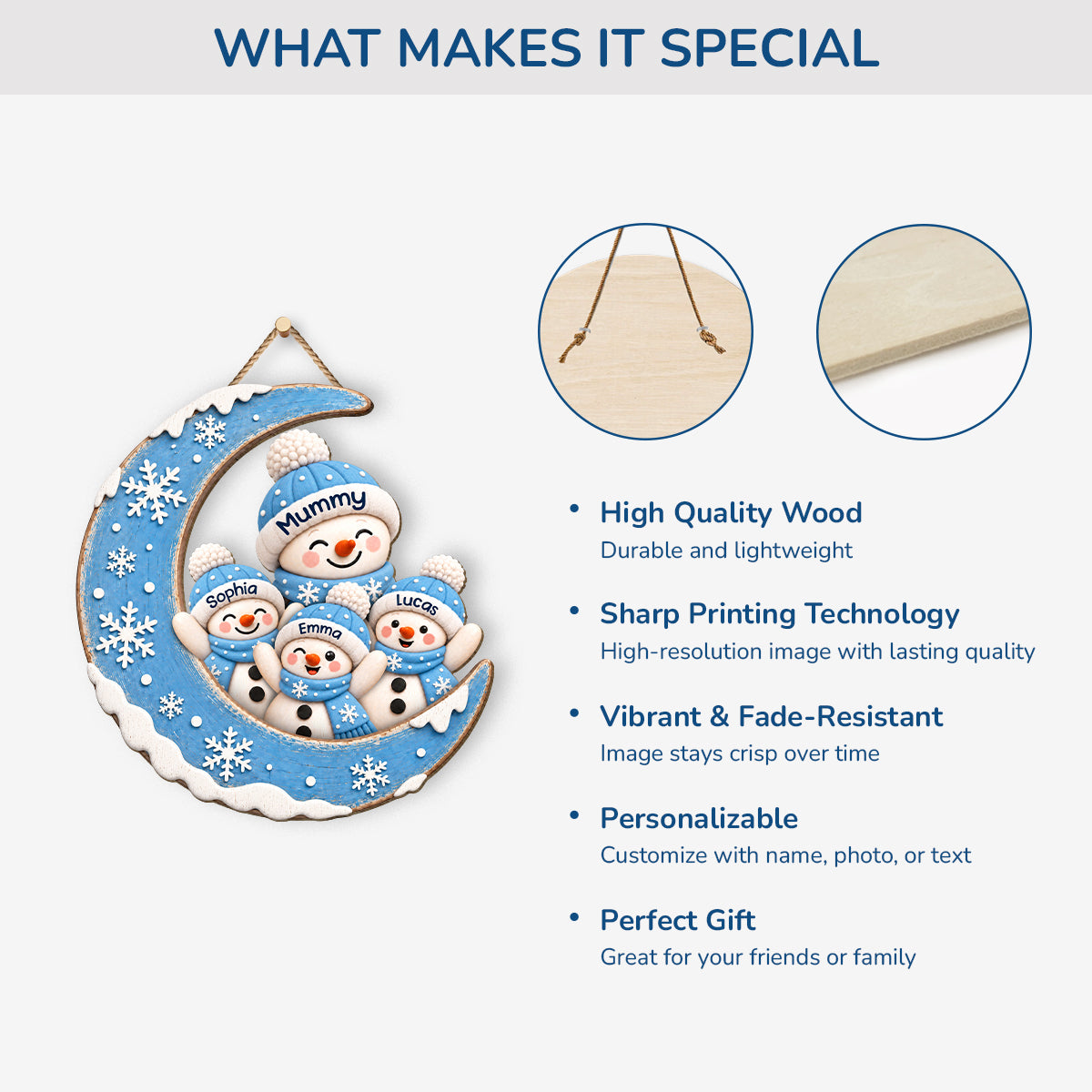 WHAT MAKES IT SPECIAL

Mummy
Sophia
Emma
Lucas

• High Quality Wood
Durable and lightweight

• Sharp Printing Technology
High-resolution image with lasting quality

• Vibrant & Fade-Resistant
Image stays crisp over time

• Personalizable
Customize with name, photo, or text

• Perfect Gift
Great for your friends or family